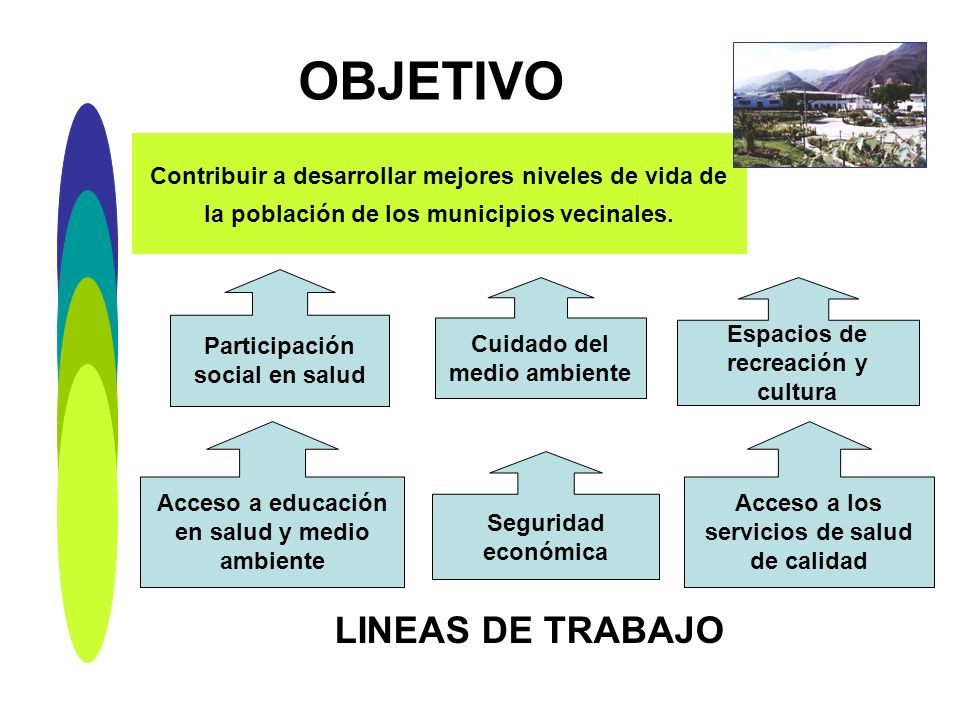 OBJETIVO

Contribuir a desarrollar mejores niveles de vida de la población de los municipios vecinales.

Participación social en salud

Cuidado del medio ambiente

Espacios de recreación y cultura

Acceso a educación en salud y medio ambiente

Seguridad económica

Acceso a los servicios de salud de calidad

LINEAS DE TRABAJO